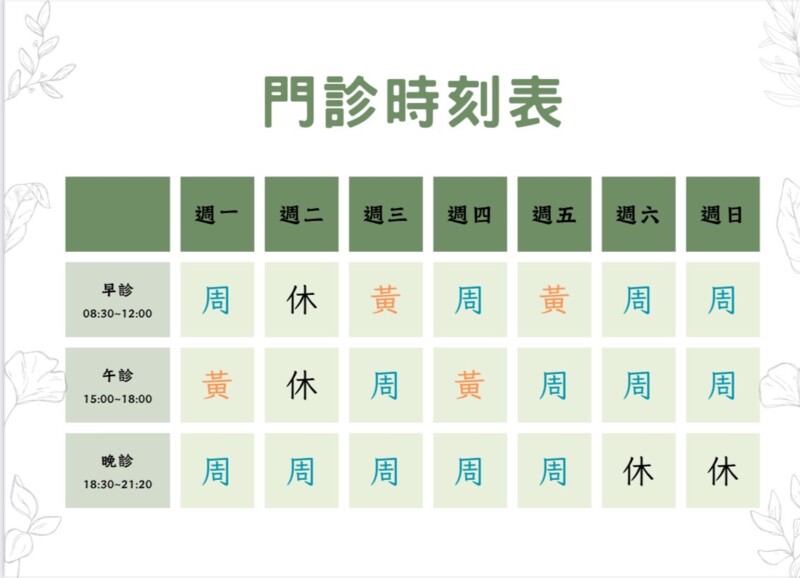 門診時刻表

|  | 週一 | 週二 | 週三 | 週四 | 週五 | 週六 | 週日 |
|---|---|---|---|---|---|---|---|
| 早診 08:30~12:00 | 周 | 休 | 黃 | 周 | 黃 | 周 | 周 |
| 午診 15:00~18:00 | 黃 | 休 | 周 | 黃 | 周 | 周 | 周 |
| 晚診 18:30~21:20 | 周 | 周 | 周 | 周 | 周 | 休 | 休 |